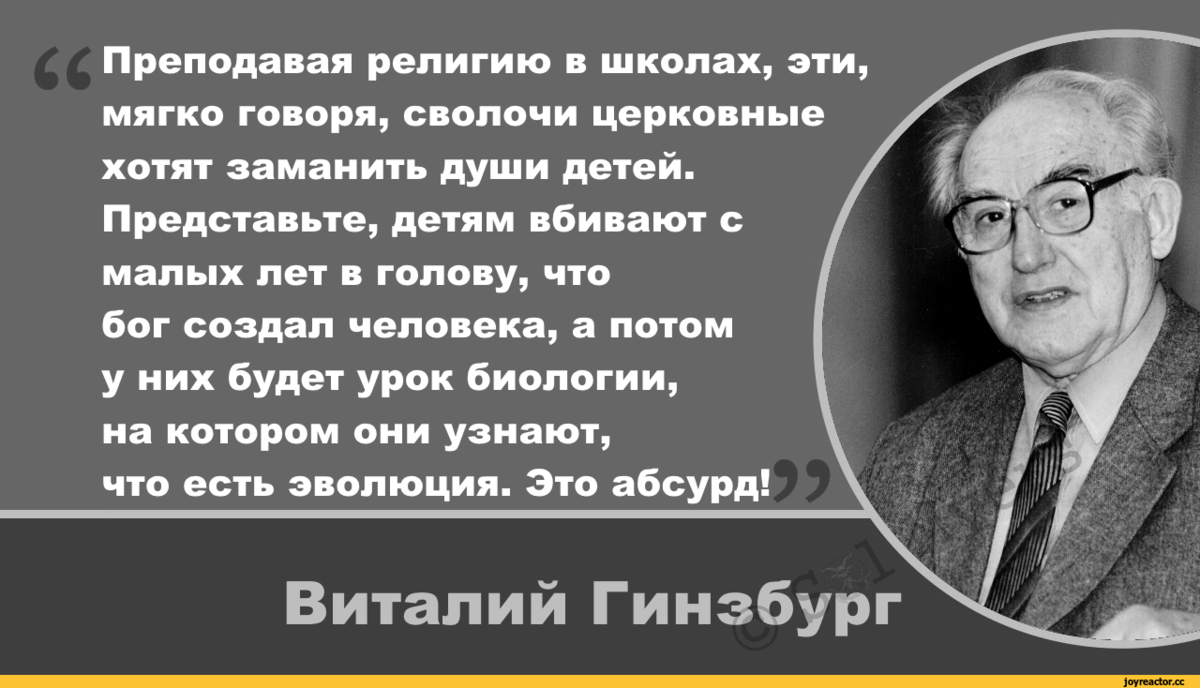 “Преподавая религию в школах, эти, мягко говоря, сволочи церковные хотят заманить души детей. Представьте, детям вбивают с малых лет в голову, что бог создал человека, а потом у них будет урок биологии, на котором они узнают, что есть эволюция. Это абсурд!”

Виталий Гинзбург

joyreactor.cc